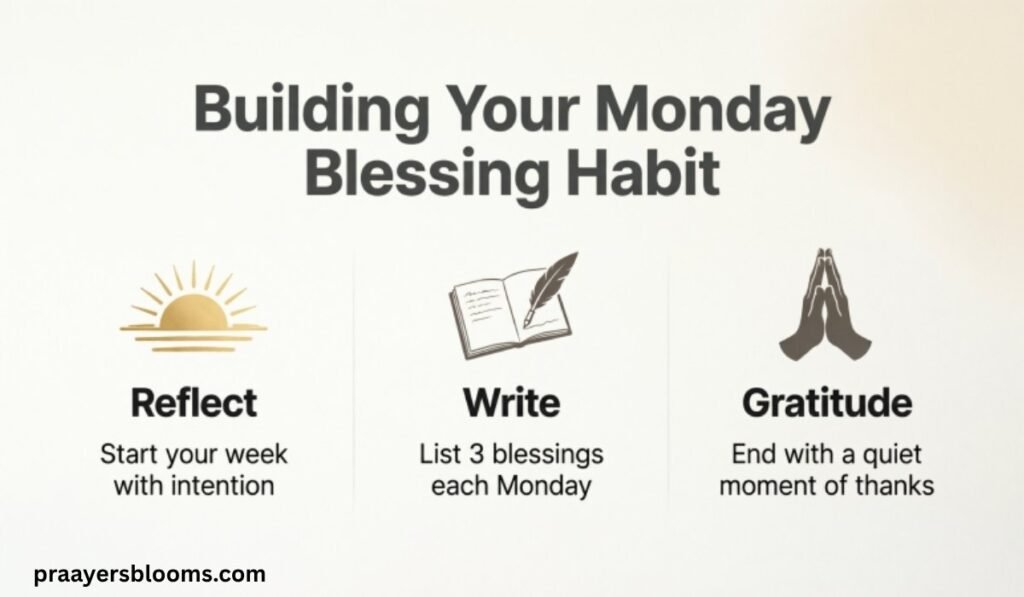 Building Your Monday Blessing Habit

Reflect
Start your week with intention

Write
List 3 blessings each Monday

Gratitude
End with a quiet moment of thanks

praayersblooms.com